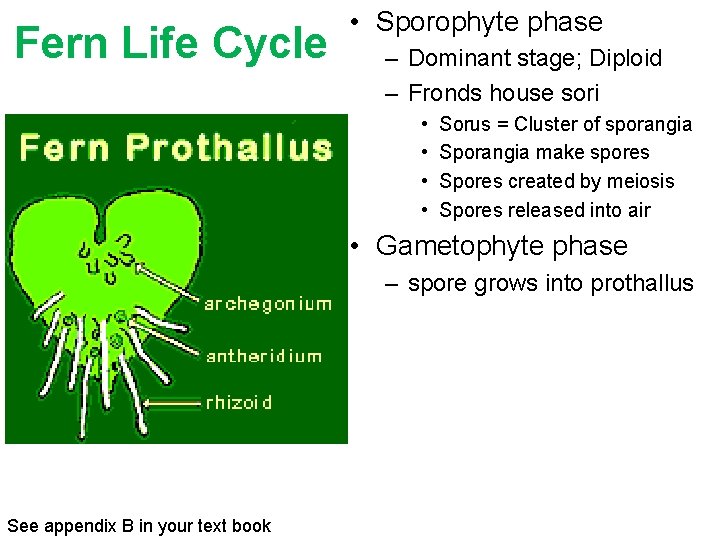 Fern Life Cycle

Fern Prothallus

archegonium

antheridium

rhizoid

• Sporophyte phase
– Dominant stage; Diploid
– Fronds house sori
• Sorus = Cluster of sporangia
• Sporangia make spores
• Spores created by meiosis
• Spores released into air
• Gametophyte phase
– spore grows into prothallus

See appendix B in your text book